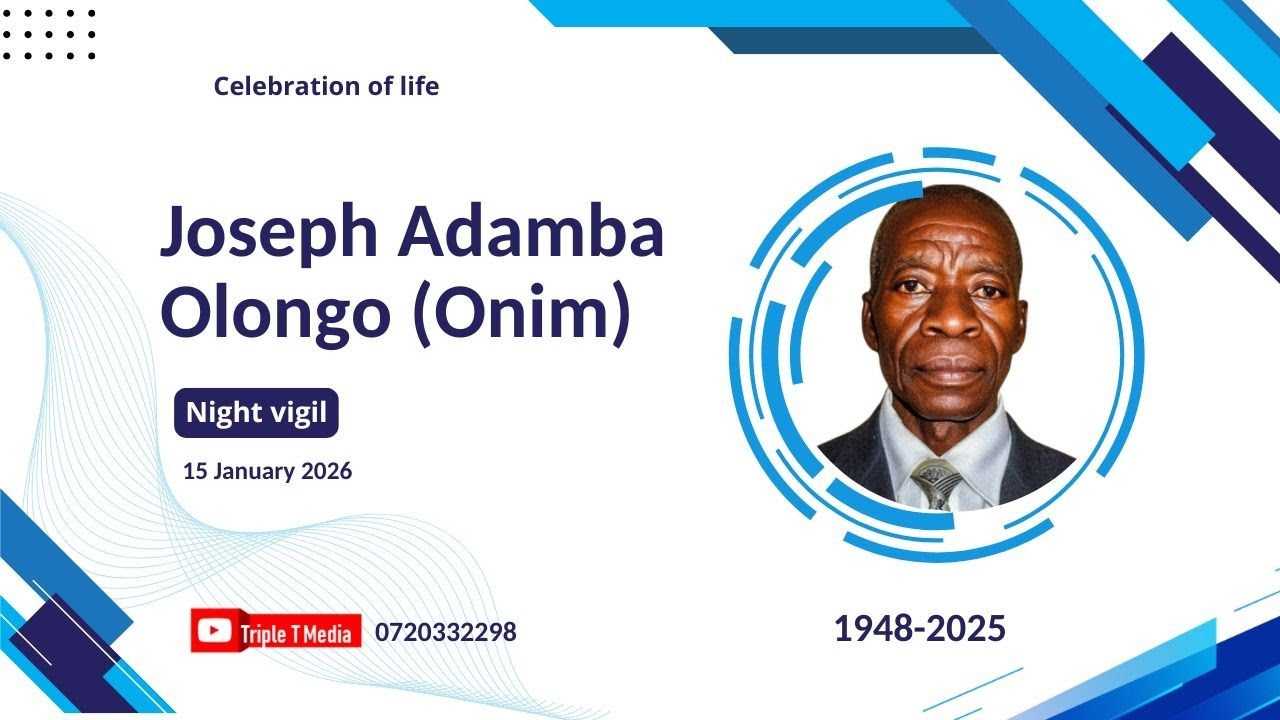 Celebration of life

Joseph Adamba Olongo (Onim)

Night vigil

15 January 2026

Triple T Media 0720332298

1948-2025